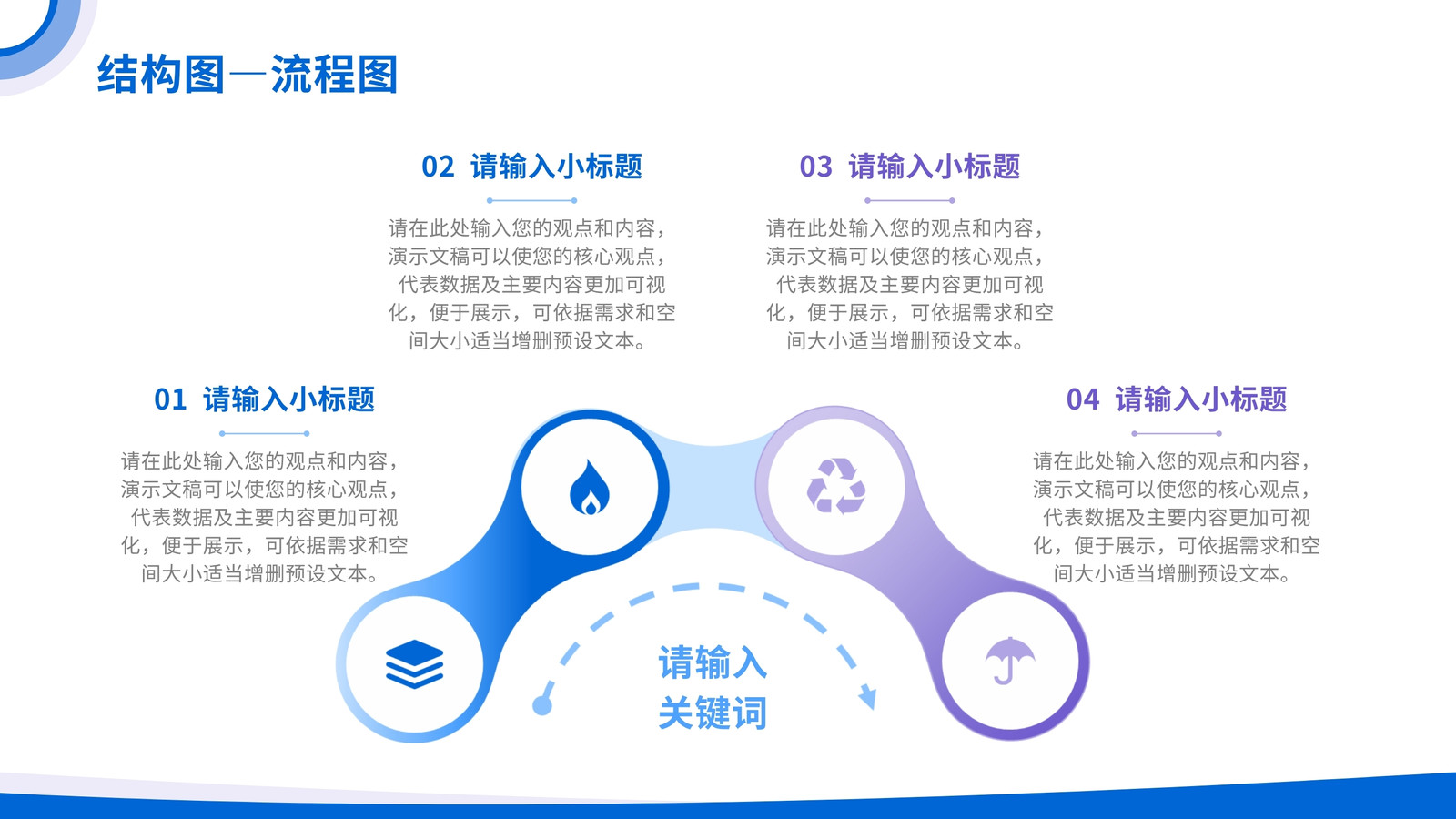 结构图—流程图

02 请输入小标题

请在此处输入您的观点和内容，演示文稿可以使您的核心观点，代表数据及主要内容更加可视化，便于展示，可依据需求和空间大小适当增删预设文本。

03 请输入小标题

请在此处输入您的观点和内容，演示文稿可以使您的核心观点，代表数据及主要内容更加可视化，便于展示，可依据需求和空间大小适当增删预设文本。

01 请输入小标题

请在此处输入您的观点和内容，演示文稿可以使您的核心观点，代表数据及主要内容更加可视化，便于展示，可依据需求和空间大小适当增删预设文本。

04 请输入小标题

请在此处输入您的观点和内容，演示文稿可以使您的核心观点，代表数据及主要内容更加可视化，便于展示，可依据需求和空间大小适当增删预设文本。

请输入
关键词